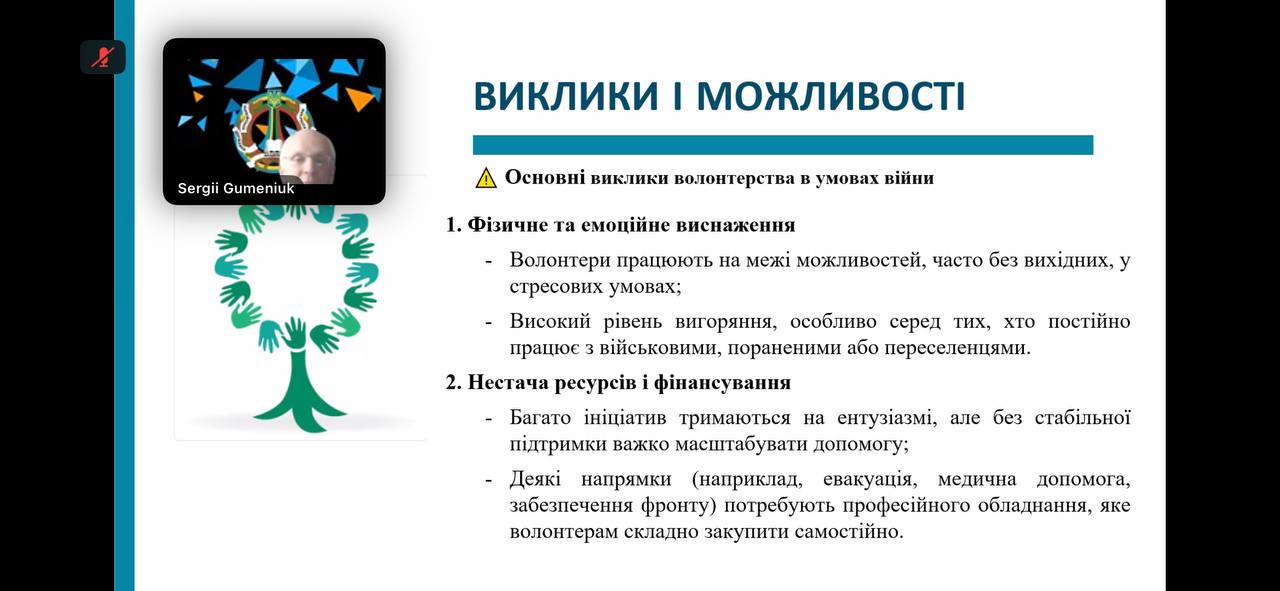 Sergii Gumeniuk

ВИКЛИКИ І МОЖЛИВОСТІ

⚠ Основні виклики волонтерства в умовах війни

1. Фізичне та емоційне виснаження

- Волонтери працюють на межі можливостей, часто без вихідних, у стресових умовах;
- Високий рівень вигоряння, особливо серед тих, хто постійно працює з військовими, пораненими або переселенцями.

2. Нестача ресурсів і фінансування

- Багато ініціатив тримаються на ентузіазмі, але без стабільної підтримки важко масштабувати допомогу;
- Деякі напрямки (наприклад, евакуація, медична допомога, забезпечення фронту) потребують професійного обладнання, яке волонтерам складно закупити самостійно.